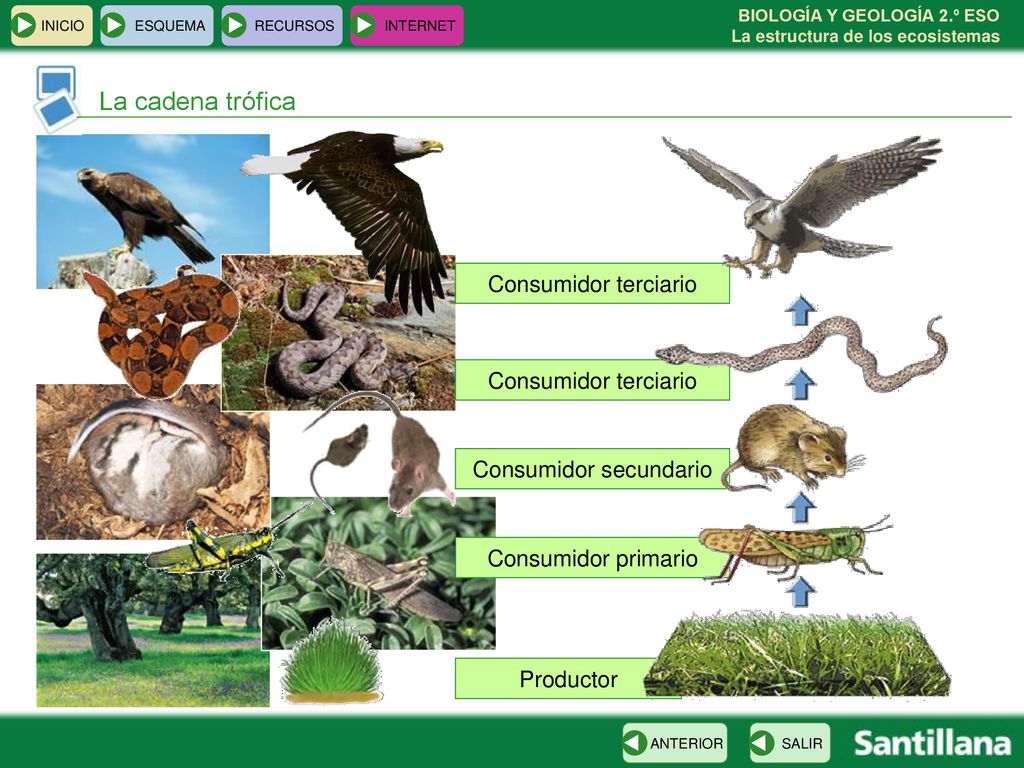 INICIO ESQUEMA RECURSOS INTERNET

BIOLOGÍA Y GEOLOGÍA 2.º ESO
La estructura de los ecosistemas

La cadena trófica

Consumidor terciario

Consumidor terciario

Consumidor secundario

Consumidor primario

Productor

ANTERIOR SALIR

Santillana